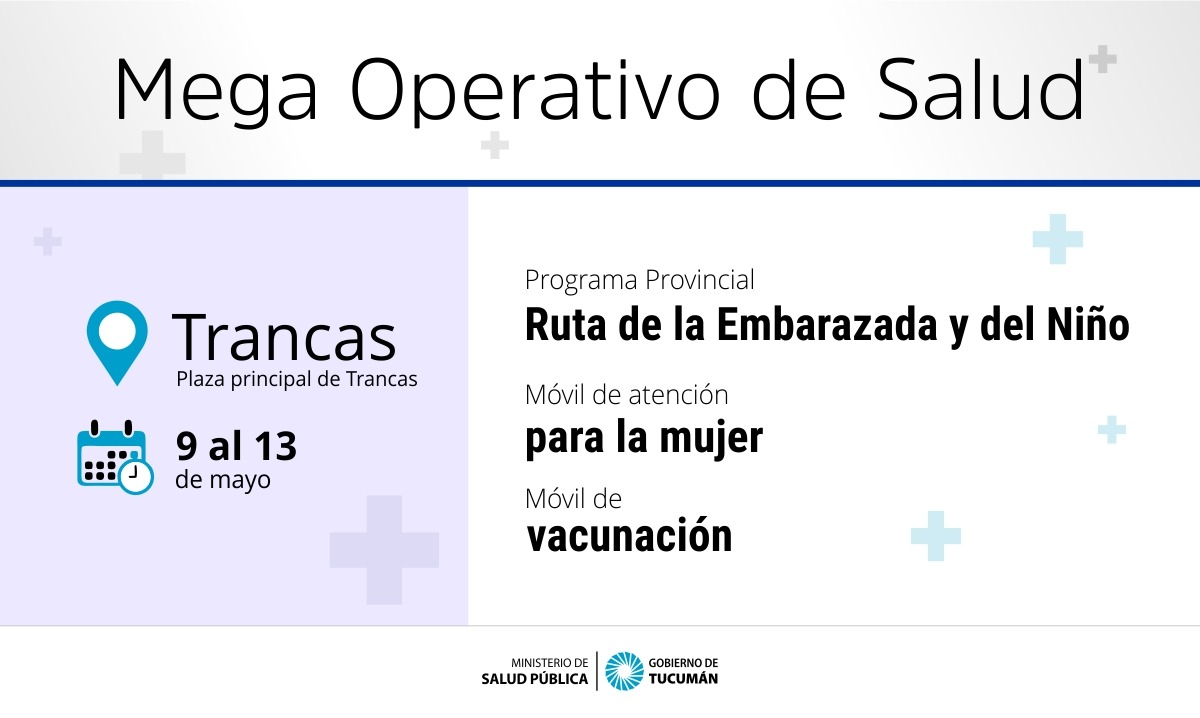 Mega Operativo de Salud

Trancas
Plaza principal de Trancas

9 al 13
de mayo

Programa Provincial
Ruta de la Embarazada y del Niño

Móvil de atención
para la mujer

Móvil de
vacunación

MINISTERIO DE
SALUD PÚBLICA

GOBIERNO DE
TUCUMÁN